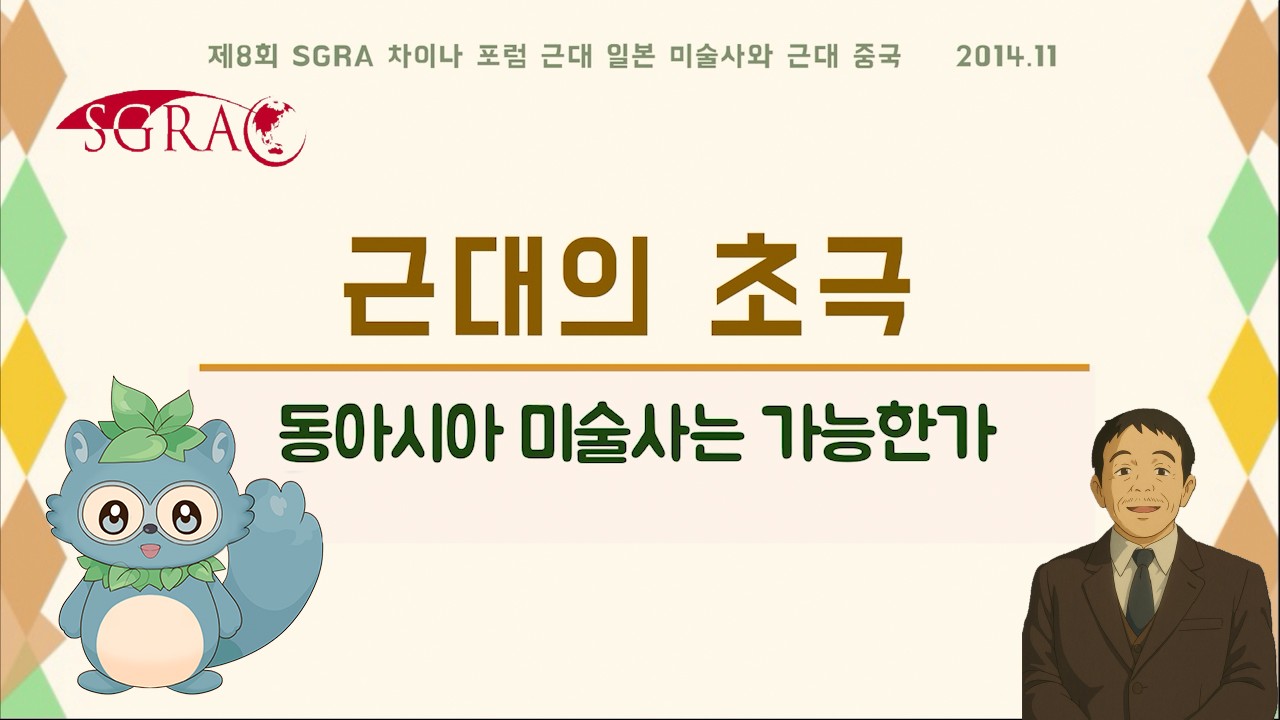 제8회 SGRA 차이나 포럼 근대 일본 미술사와 근대 중국 2014.11

SGRA

근대의 초극

동아시아 미술사는 가능한가